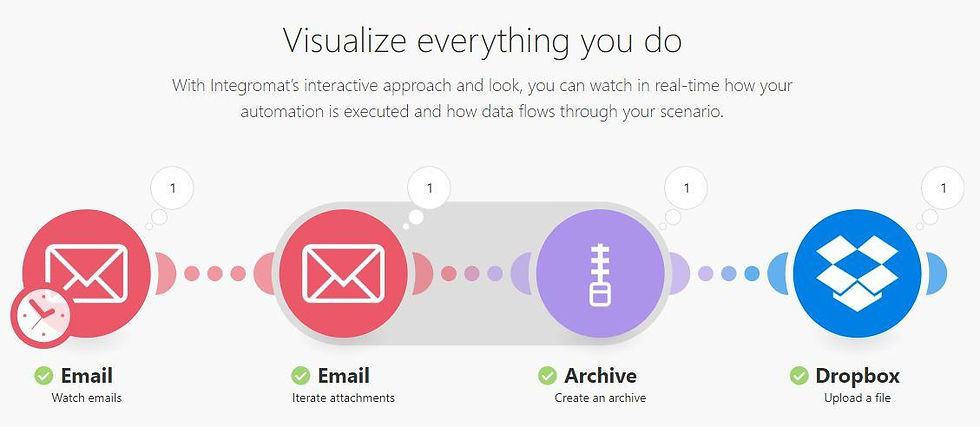 Visualize everything you do

With Integromat's interactive approach and look, you can watch in real-time how your automation is executed and how data flows through your scenario.

1

1

1

1

Email
Watch emails

Email
Iterate attachments

Archive
Create an archive

Dropbox
Upload a file